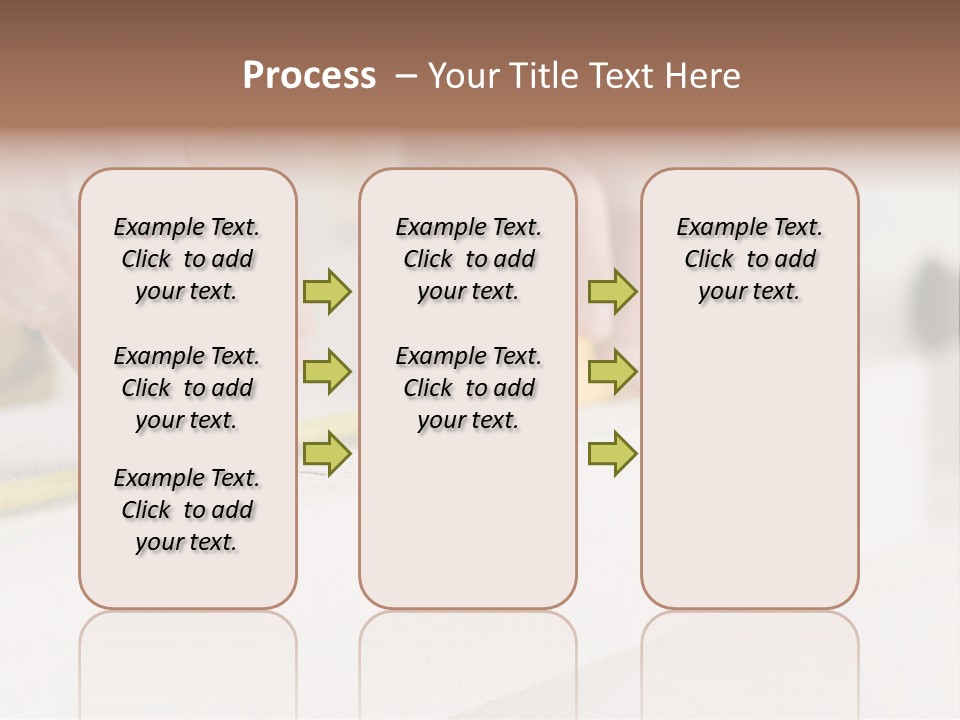 Process – Your Title Text Here

Example Text. Click to add your text.

Example Text. Click to add your text.

Example Text. Click to add your text.

Example Text. Click to add your text.

Example Text. Click to add your text.

Example Text. Click to add your text.